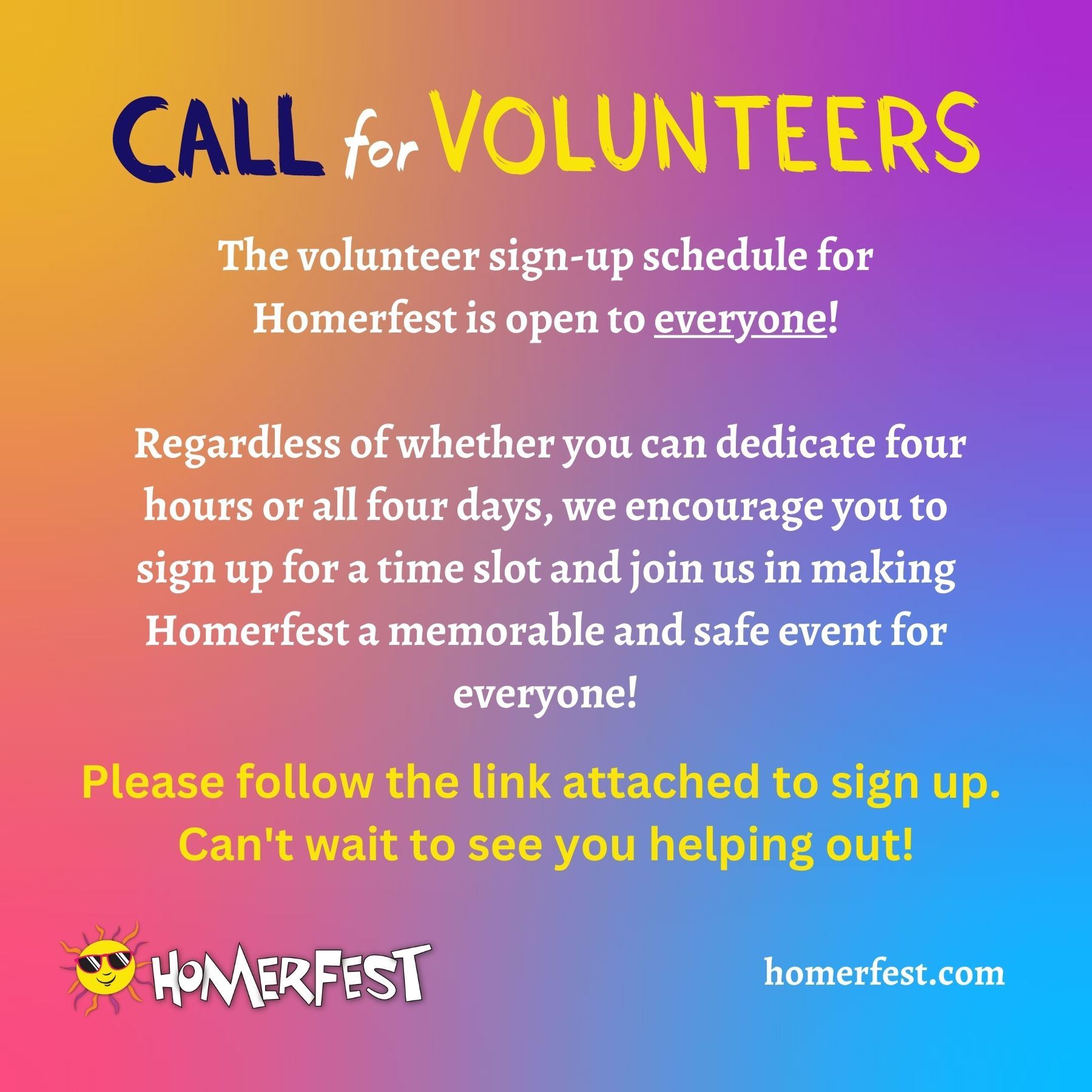 CALL for VOLUNTEERS

The volunteer sign-up schedule for Homerfest is open to everyone!

Regardless of whether you can dedicate four hours or all four days, we encourage you to sign up for a time slot and join us in making Homerfest a memorable and safe event for everyone!

Please follow the link attached to sign up. Can't wait to see you helping out!

HOMERFEST

homerfest.com